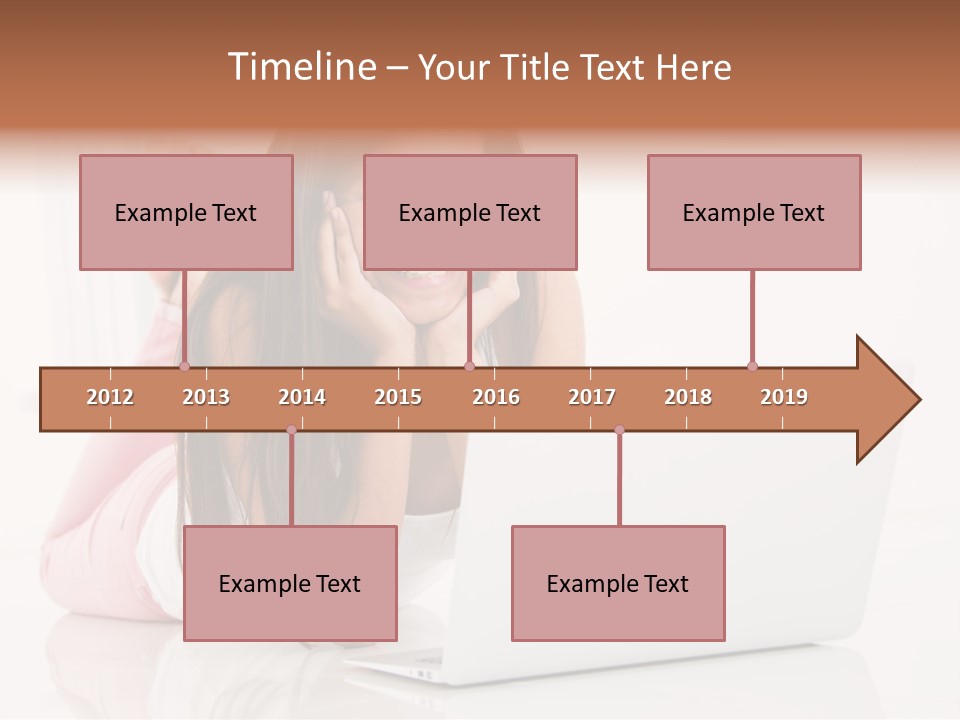 Timeline – Your Title Text Here

Example Text

Example Text

Example Text

2012 2013 2014 2015 2016 2017 2018 2019

Example Text

Example Text